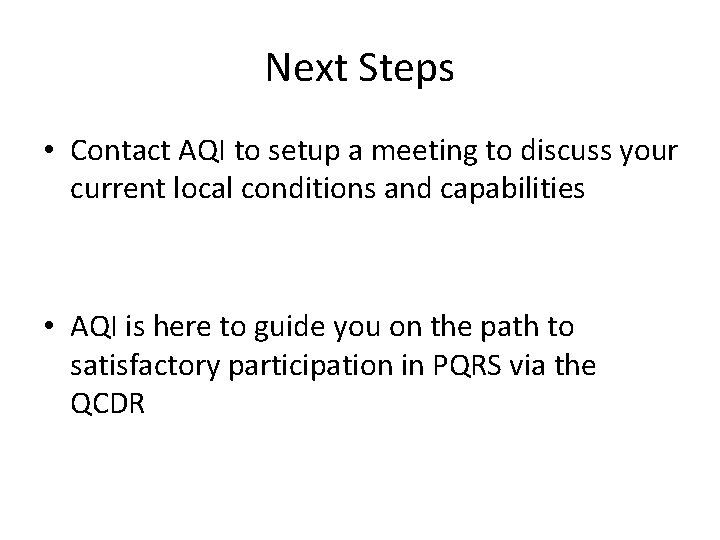 Next Steps

• Contact AQI to setup a meeting to discuss your current local conditions and capabilities

• AQI is here to guide you on the path to satisfactory participation in PQRS via the QCDR